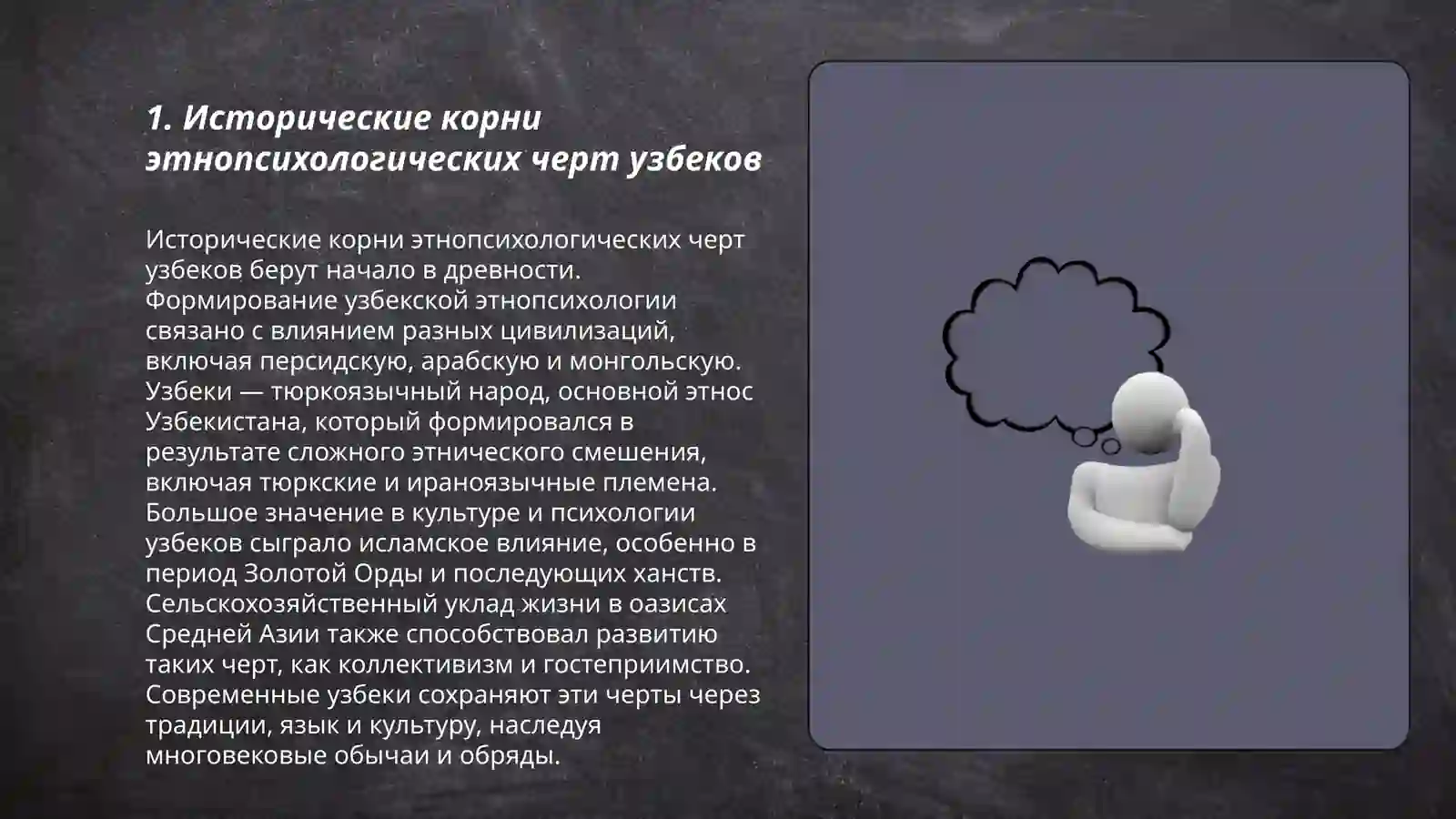 1. Исторические корни этнопсихологических черт узбеков

Исторические корни этнопсихологических черт узбеков берут начало в древности. Формирование узбекской этнопсихологии связано с влиянием разных цивилизаций, включая персидскую, арабскую и монгольскую. Узбеки — тюркоязычный народ, основной этнос Узбекистана, который формировался в результате сложного этнического смешения, включая тюркские и ираноязычные племена. Большое значение в культуре и психологии узбеков сыграло исламское влияние, особенно в период Золотой Орды и последующих ханств. Сельскохозяйственный уклад жизни в оазисах Средней Азии также способствовал развитию таких черт, как коллективизм и гостеприимство. Современные узбеки сохраняют эти черты через традиции, язык и культуру, наследуя многовековые обычаи и обряды.